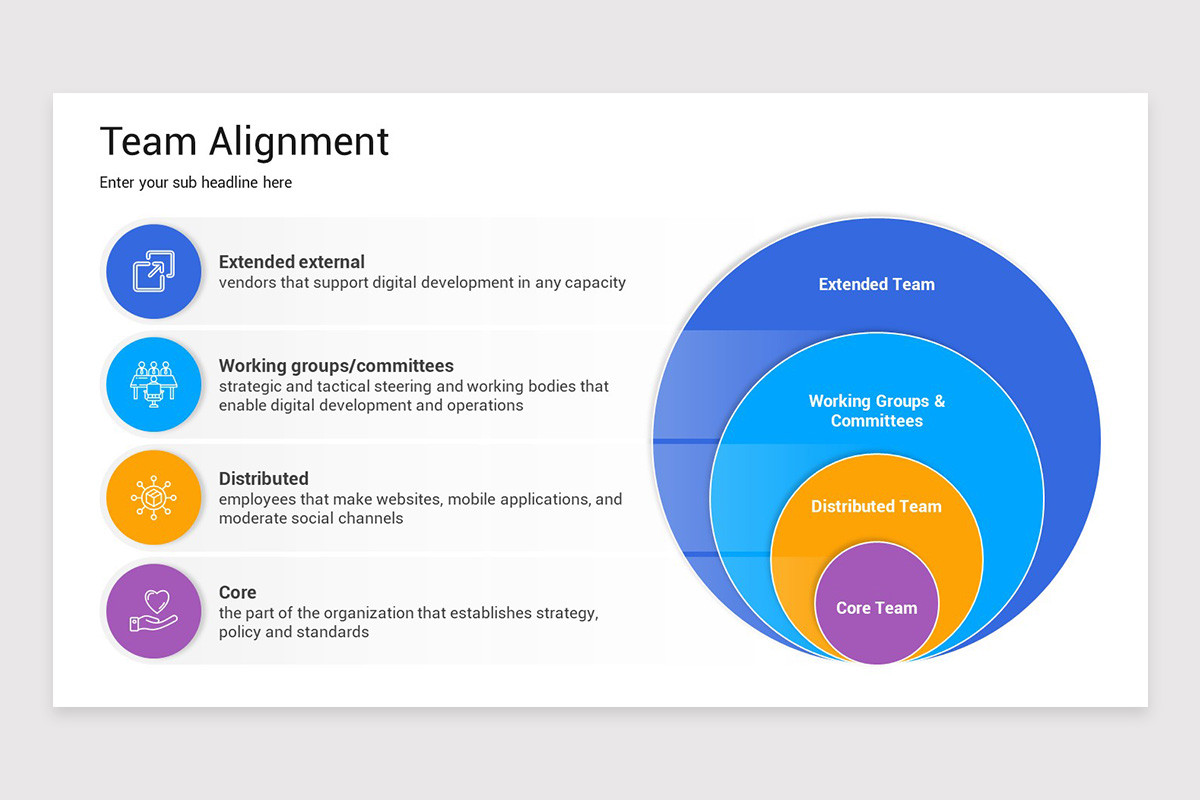 Team Alignment

Enter your sub headline here

Extended external
vendors that support digital development in any capacity

Working groups/committees
strategic and tactical steering and working bodies that enable digital development and operations

Distributed
employees that make websites, mobile applications, and moderate social channels

Core
the part of the organization that establishes strategy, policy and standards

Extended Team

Working Groups & Committees

Distributed Team

Core Team